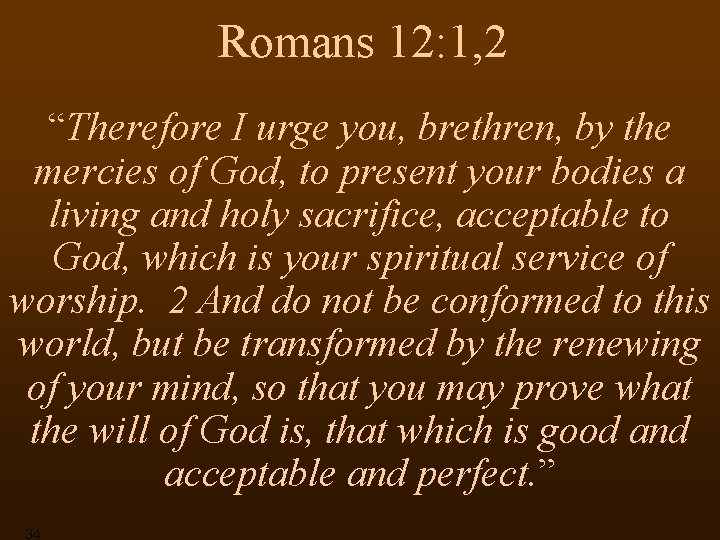 Romans 12:1,2

“Therefore I urge you, brethren, by the mercies of God, to present your bodies a living and holy sacrifice, acceptable to God, which is your spiritual service of worship. 2 And do not be conformed to this world, but be transformed by the renewing of your mind, so that you may prove what the will of God is, that which is good and acceptable and perfect.”

34